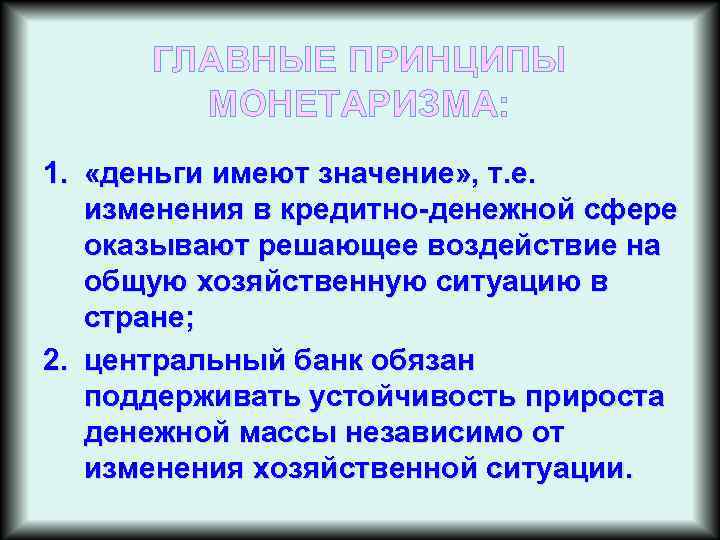 ГЛАВНЫЕ ПРИНЦИПЫ МОНЕТАРИЗМА:

1. «деньги имеют значение», т.е. изменения в кредитно-денежной сфере оказывают решающее воздействие на общую хозяйственную ситуацию в стране;

2. центральный банк обязан поддерживать устойчивость прироста денежной массы независимо от изменения хозяйственной ситуации.